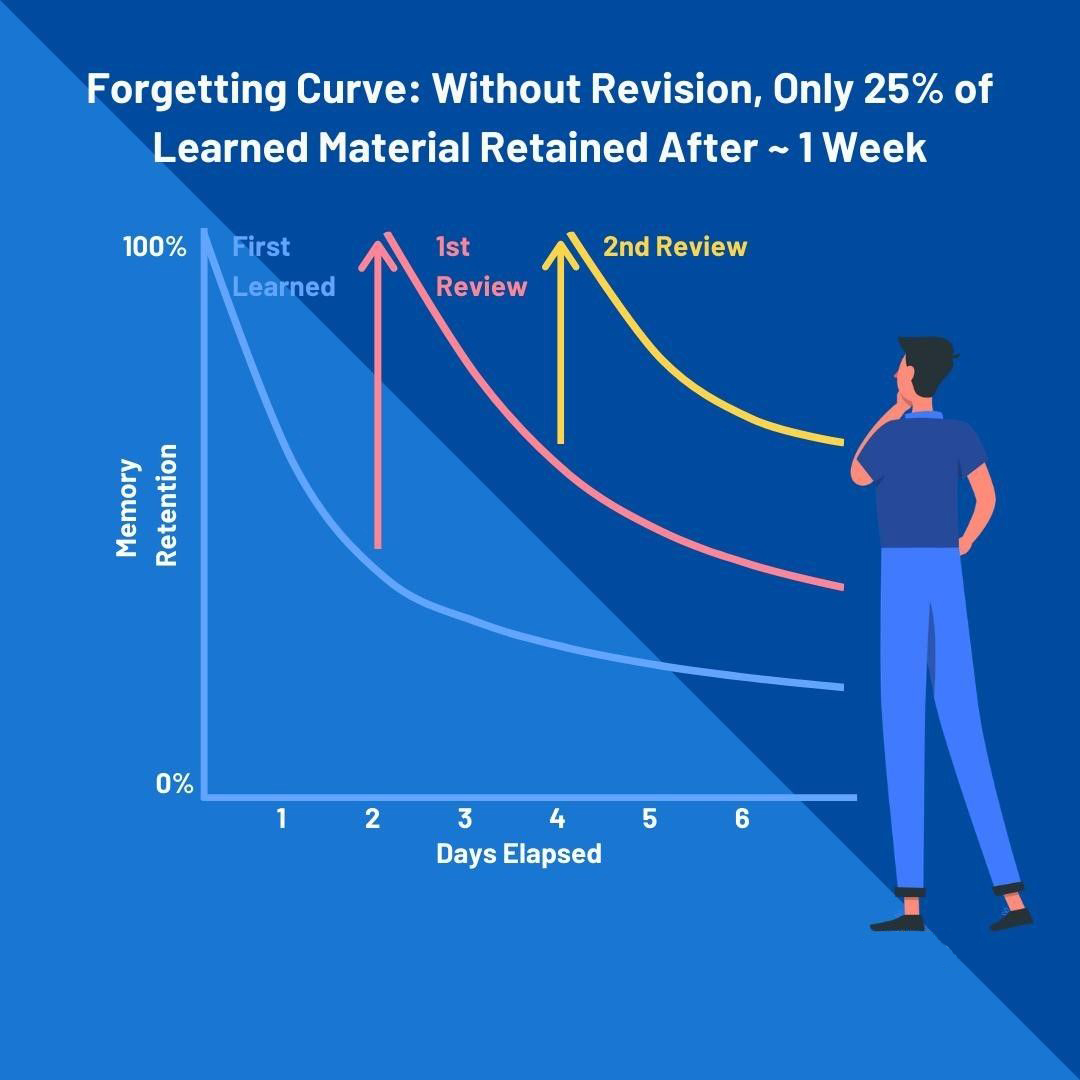 Forgetting Curve: Without Revision, Only 25% of Learned Material Retained After ~ 1 Week

100%

First Learned

1st Review

2nd Review

Memory Retention

0%

1 2 3 4 5 6

Days Elapsed